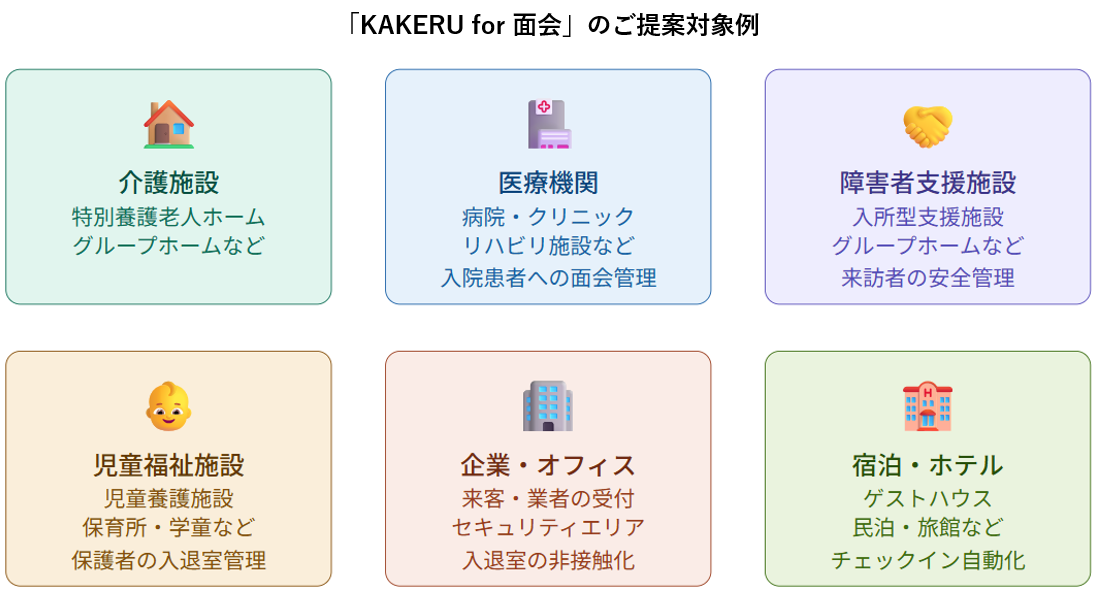 「KAKERU for 面会」のご提案対象例

介護施設
特別養護老人ホーム
グループホームなど

医療機関
病院・クリニック
リハビリ施設など
入院患者への面会管理

障害者支援施設
入所型支援施設
グループホームなど
来訪者の安全管理

児童福祉施設
児童養護施設
保育所・学童など
保護者の入退室管理

企業・オフィス
来客・業者の受付
セキュリティエリア
入退室の非接触化

宿泊・ホテル
ゲストハウス
民泊・旅館など
チェックイン自動化